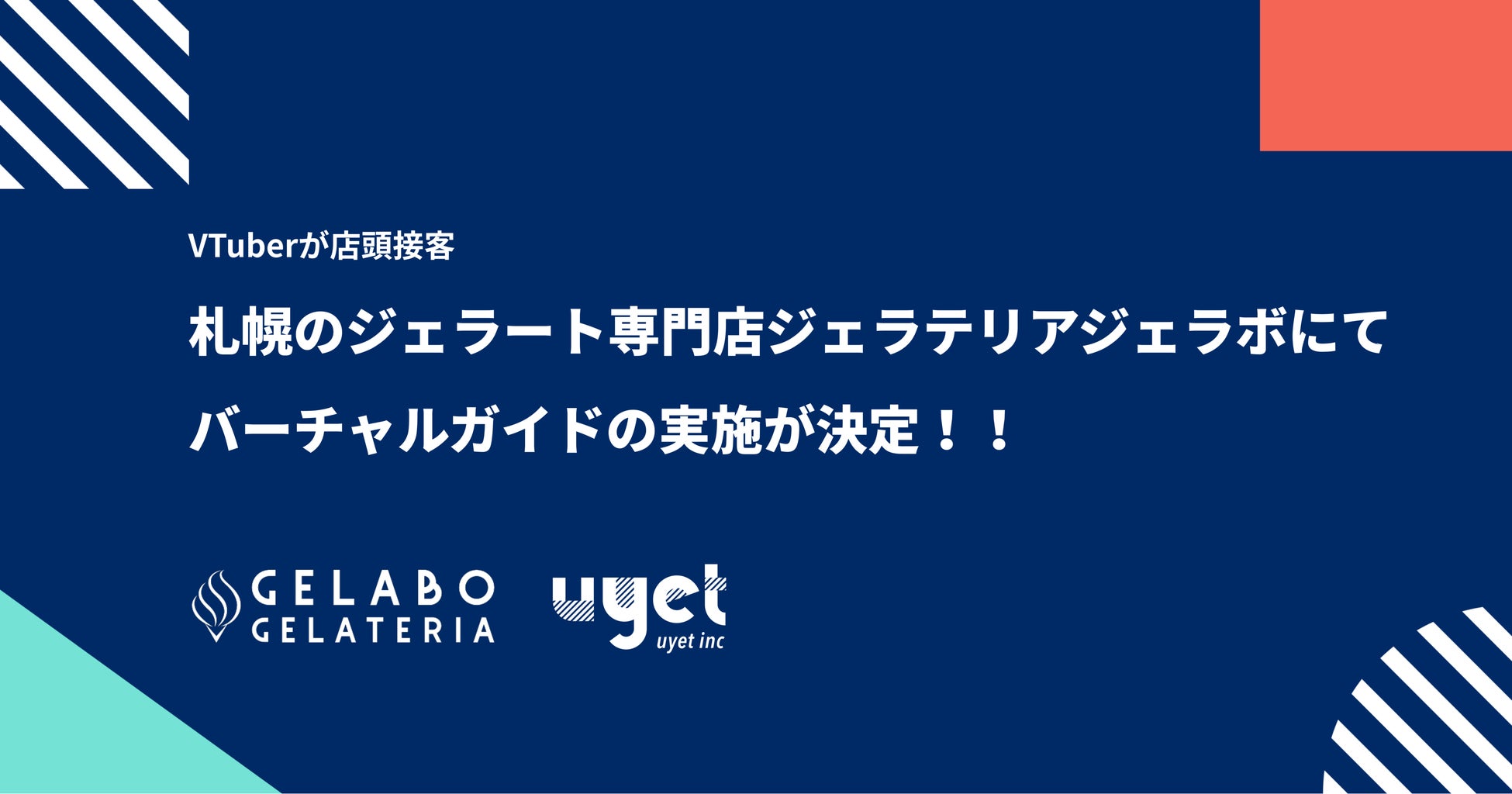 VTuberが店頭接客

札幌のジェラート専門店ジェラテリアジェラボにて
バーチャルガイドの実施が決定！！

GELABO
GELATERIA

uyet
uyet inc